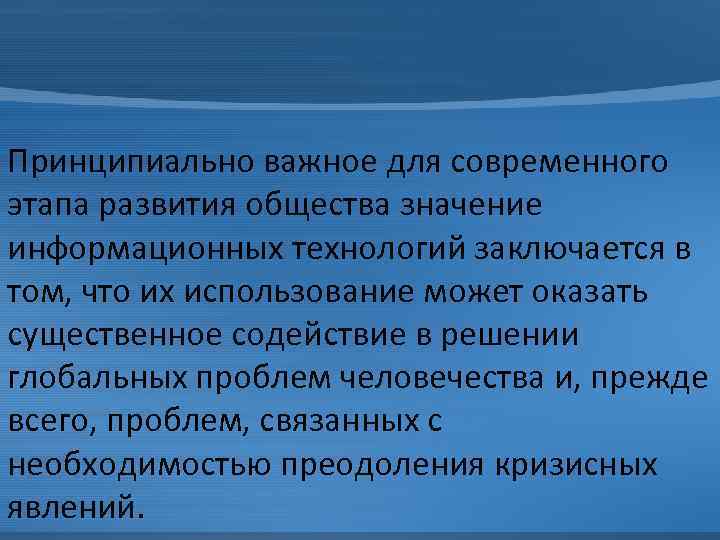 Принципиально важное для современного этапа развития общества значение информационных технологий заключается в том, что их использование может оказать существенное содействие в решении глобальных проблем человечества и, прежде всего, проблем, связанных с необходимостью преодоления кризисных явлений.